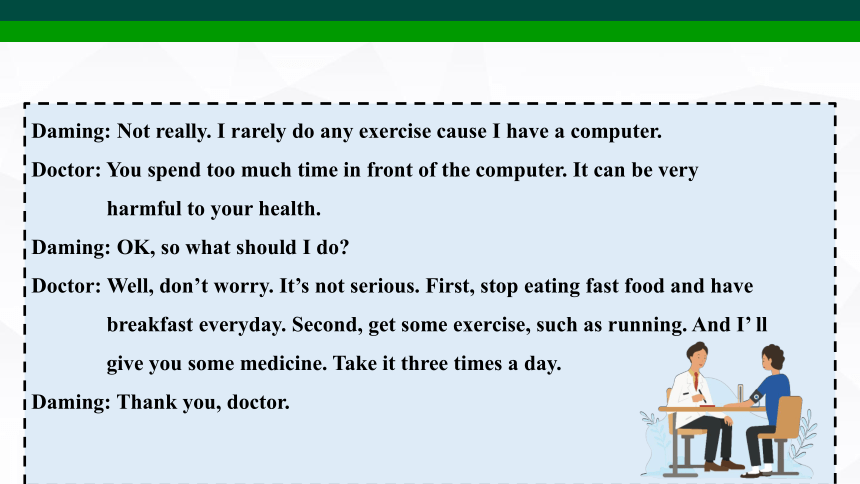 Daming: Not really. I rarely do any exercise cause I have a computer.

Doctor: You spend too much time in front of the computer. It can be very harmful to your health.

Daming: OK, so what should I do?

Doctor: Well, don’t worry. It’s not serious. First, stop eating fast food and have breakfast everyday. Second, get some exercise, such as running. And I’ ll give you some medicine. Take it three times a day.

Daming: Thank you, doctor.